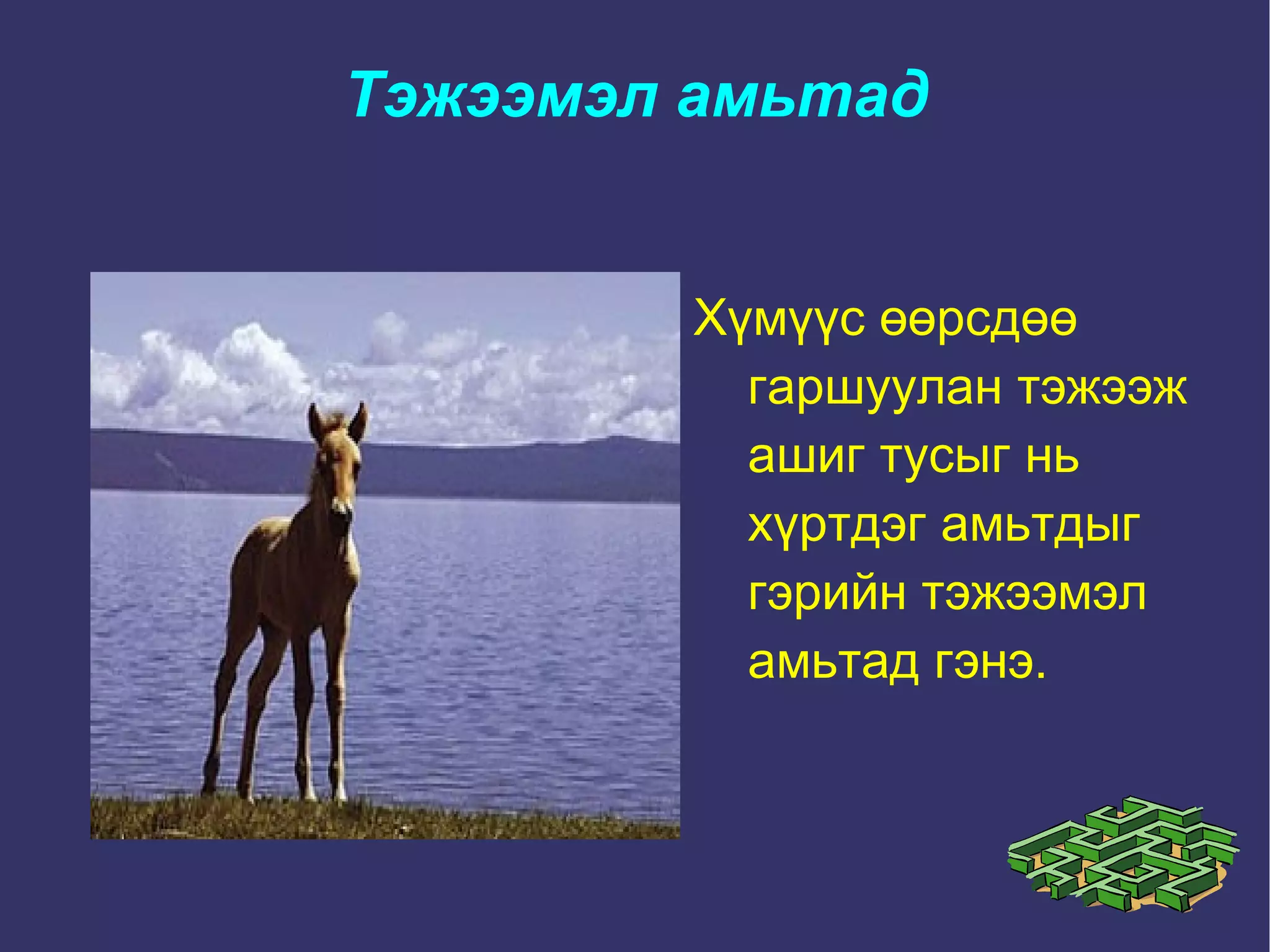 Тэжээмэл амьтад

Хүмүүс өөрсдөө гаршуулан тэжээж ашиг тусыг нь хүртдэг амьтдыг гэрийн тэжээмэл амьтад гэнэ.